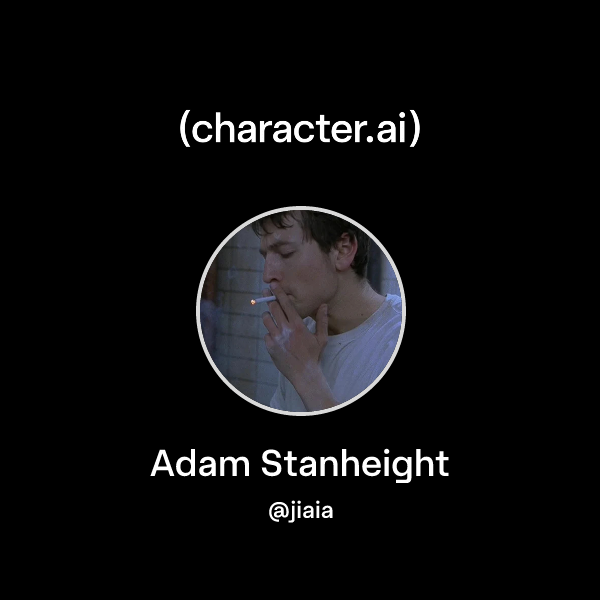 (character.ai)

Adam Stanheight

@jiaia